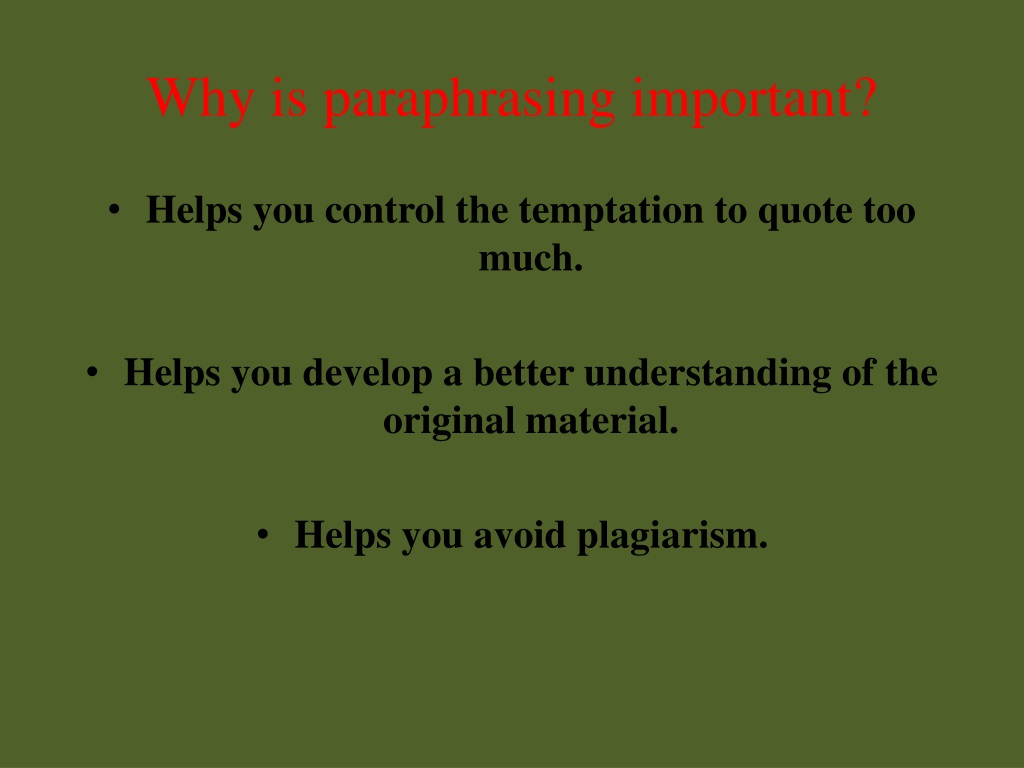 Why is paraphrasing important?

• Helps you control the temptation to quote too much.

• Helps you develop a better understanding of the original material.

• Helps you avoid plagiarism.